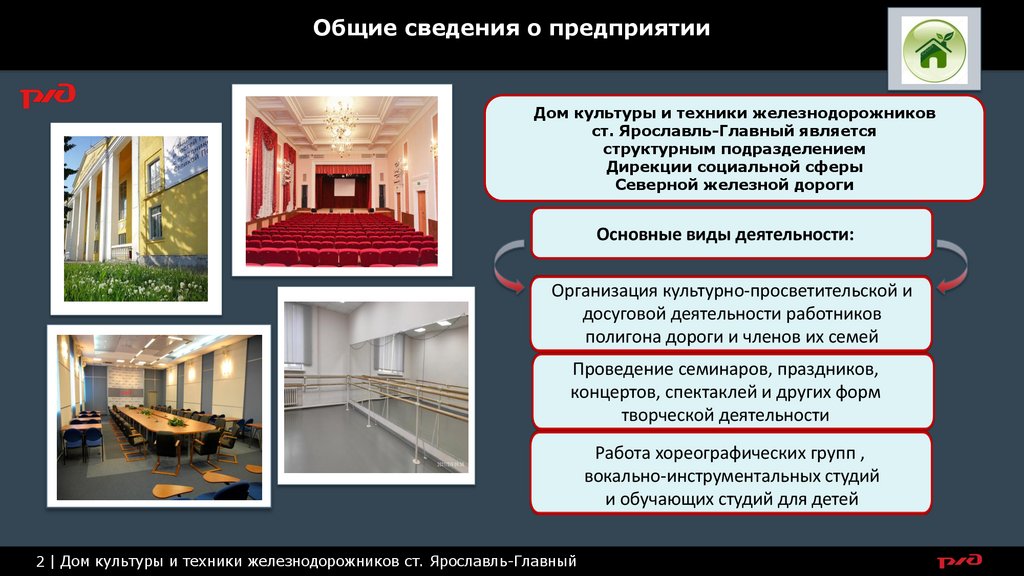 Общие сведения о предприятии

РЖД

Дом культуры и техники железнодорожников ст. Ярославль-Главный является структурным подразделением Дирекции социальной сферы Северной железной дороги

Основные виды деятельности:

Организация культурно-просветительской и досуговой деятельности работников полигона дороги и членов их семей

Проведение семинаров, праздников, концертов, спектаклей и других форм творческой деятельности

Работа хореографических групп , вокально-инструментальных студий и обучающих студий для детей

2 | Дом культуры и техники железнодорожников ст. Ярославль-Главный

РЖД